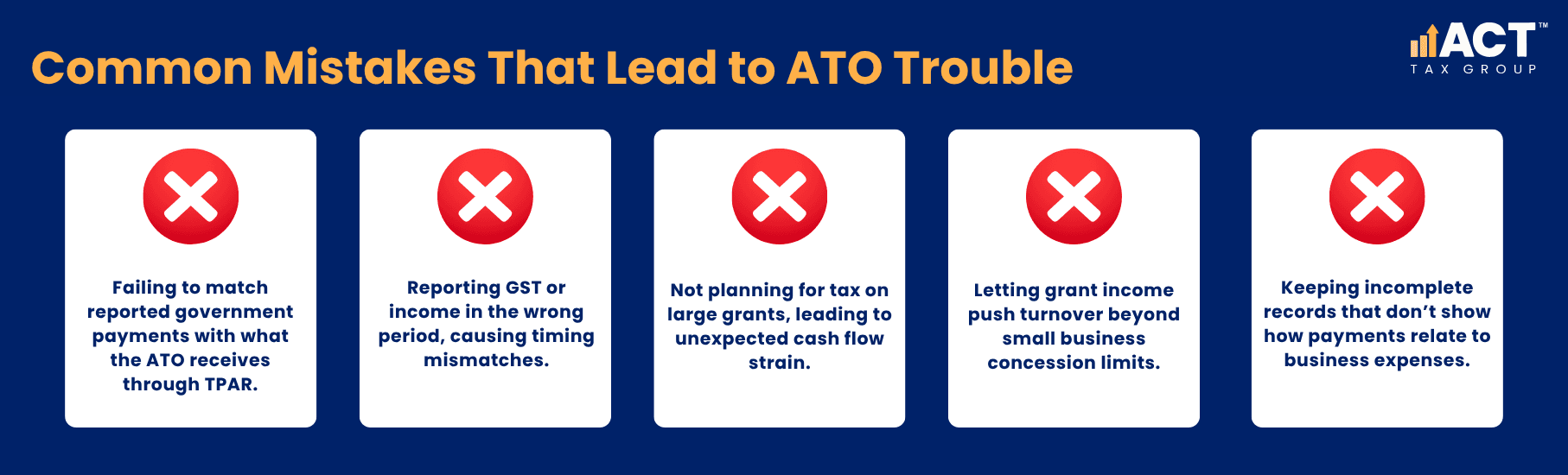 Common Mistakes That Lead to ATO Trouble

ACT™
TAX GROUP

Failing to match reported government payments with what the ATO receives through TPAR.

Reporting GST or income in the wrong period, causing timing mismatches.

Not planning for tax on large grants, leading to unexpected cash flow strain.

Letting grant income push turnover beyond small business concession limits.

Keeping incomplete records that don't show how payments relate to business expenses.